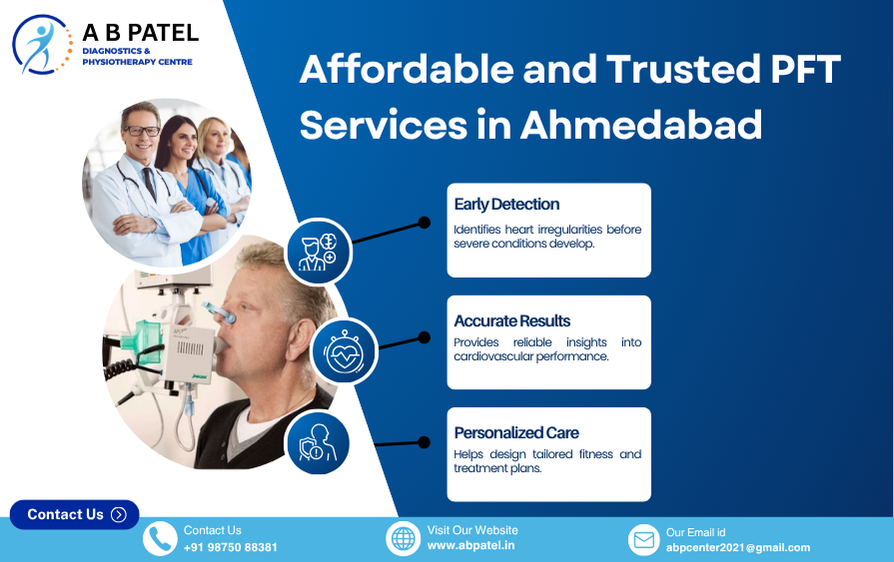 A B PATEL
DIAGNOSTICS & PHYSIOTHERAPY CENTRE

Affordable and Trusted PFT Services in Ahmedabad

Early Detection
Identifies heart irregularities before severe conditions develop.

Accurate Results
Provides reliable insights into cardiovascular performance.

Personalized Care
Helps design tailored fitness and treatment plans.

Contact Us

Contact Us
+91 98750 88381

Visit Our Website
www.abpatel.in

Our Email id
abpcenter2021@gmail.com